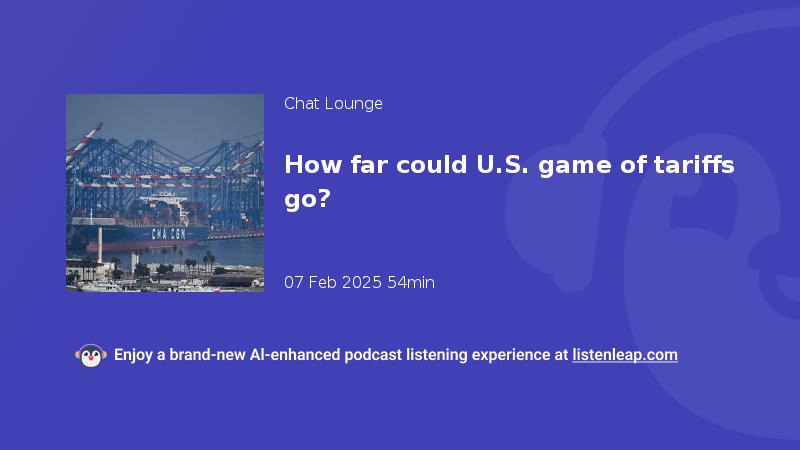 CMA CGM

Chat Lounge

How far could U.S. game of tariffs go?

07 Feb 2025 54min

Enjoy a brand-new AI-enhanced podcast listening experience at listenleap.com